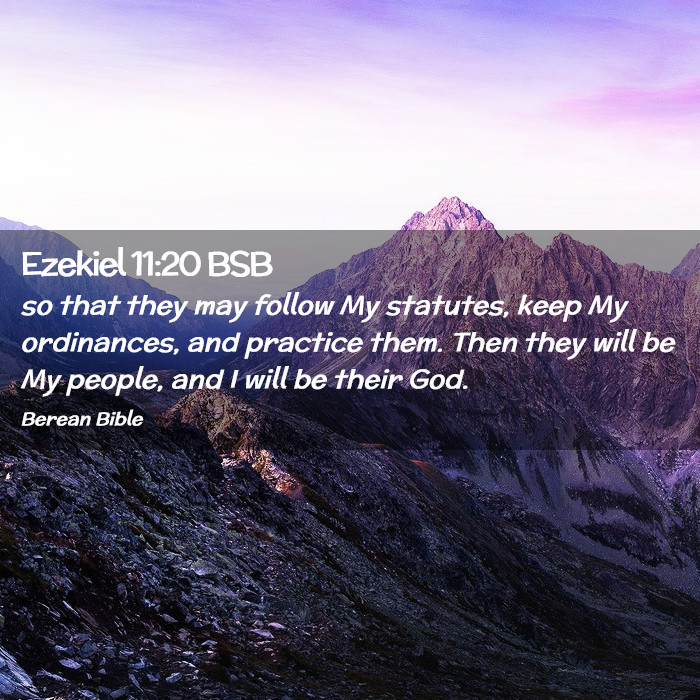 Ezekiel 11:20 BSB

so that they may follow My statutes, keep My ordinances, and practice them. Then they will be My people, and I will be their God.

Berean Bible